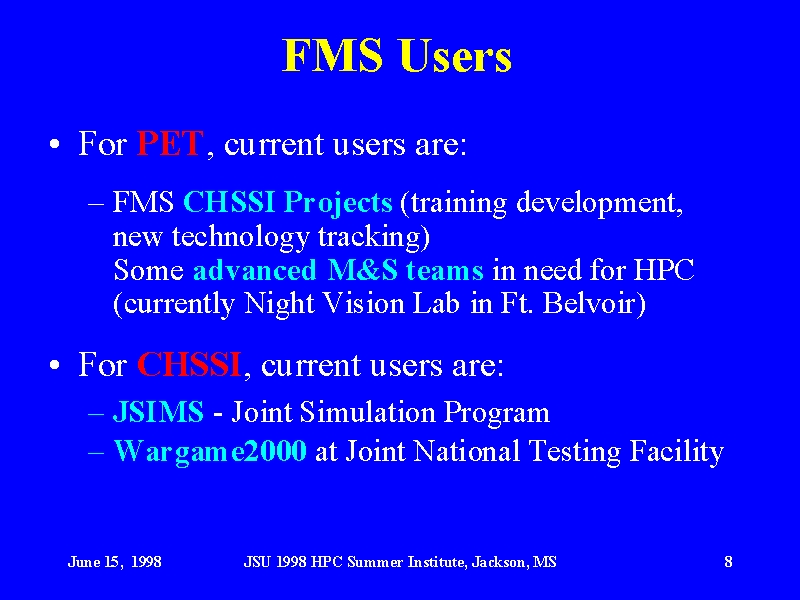 FMS Users

• For PET, current users are:

– FMS CHSSI Projects (training development, new technology tracking)
Some advanced M&S teams in need for HPC (currently Night Vision Lab in Ft. Belvoir)

• For CHSSI, current users are:

– JSIMS - Joint Simulation Program
– Wargame2000 at Joint National Testing Facility

June 15, 1998 JSU 1998 HPC Summer Institute, Jackson, MS 8